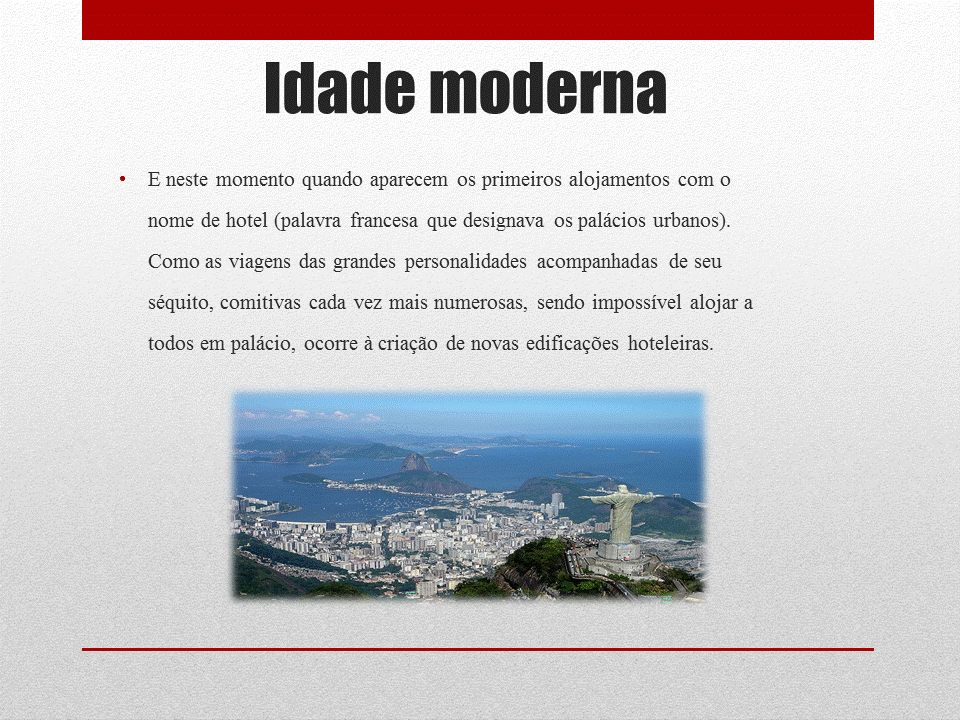 Idade moderna

• E neste momento quando aparecem os primeiros alojamentos com o nome de hotel (palavra francesa que designava os palácios urbanos). Como as viagens das grandes personalidades acompanhadas de seu séquito, comitivas cada vez mais numerosas, sendo impossível alojar a todos em palácio, ocorre à criação de novas edificações hoteleiras.